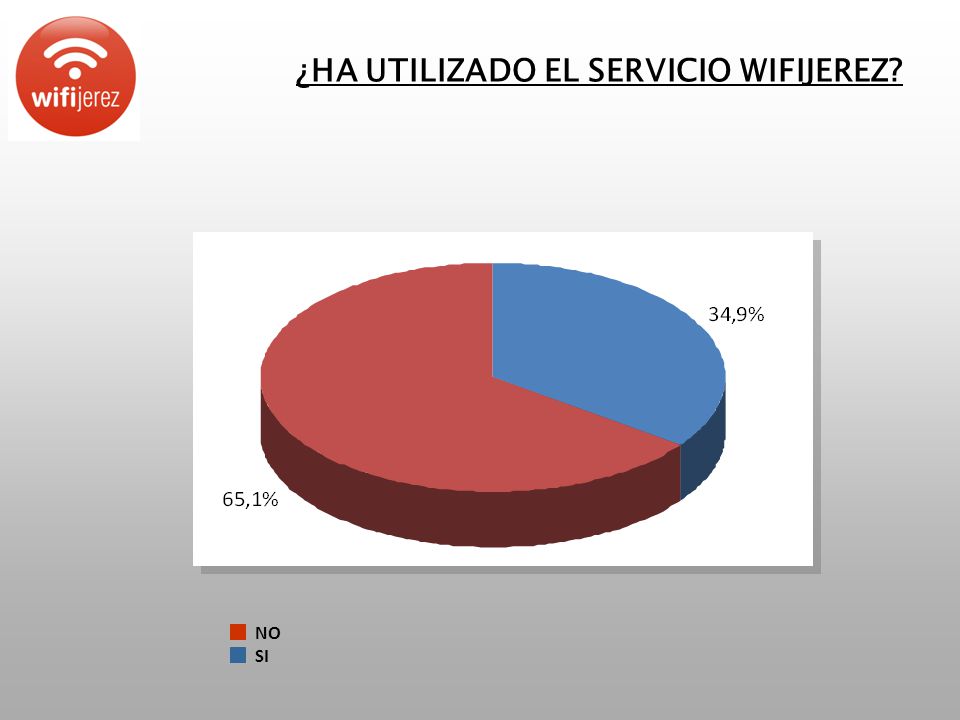 wifijerez

¿HA UTILIZADO EL SERVICIO WIFIJEREZ?

34,9%

65,1%

NO
SI